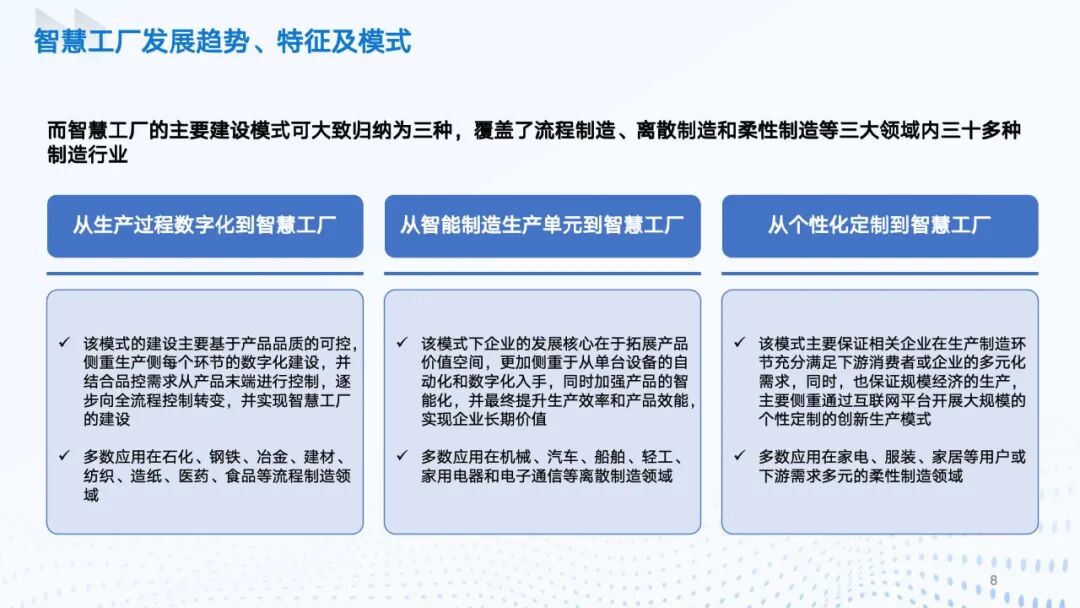 智慧工厂发展趋势、特征及模式

而智慧工厂的主要建设模式可大致归纳为三种，覆盖了流程制造、离散制造和柔性制造等三大领域内三十多种制造行业

从生产过程数字化到智慧工厂

✓ 该模式的建设主要基于产品品质的可控，侧重生产侧每个环节的数字化建设，并结合品控需求从产品末端进行控制，逐步向全流程控制转变，并实现智慧工厂的建设

✓ 多数应用在石化、钢铁、冶金、建材、纺织、造纸、医药、食品等流程制造领域

从智能制造生产单元到智慧工厂

✓ 该模式下企业的发展核心在于拓展产品价值空间，更加侧重于从单台设备的自动化和数字化入手，同时加强产品的智能化，并最终提升生产效率和产品效能，实现企业长期价值

✓ 多数应用在机械、汽车、船舶、轻工、家用电器和电子通信等离散制造领域

从个性化定制到智慧工厂

✓ 该模式主要保证相关企业在生产制造环节充分满足下游消费者或企业的多元化需求，同时，也保证规模经济的生产，主要侧重通过互联网平台开展大规模的个性定制的创新生产模式

✓ 多数应用在家电、服装、家居等用户或下游需求多元的柔性制造领域

8